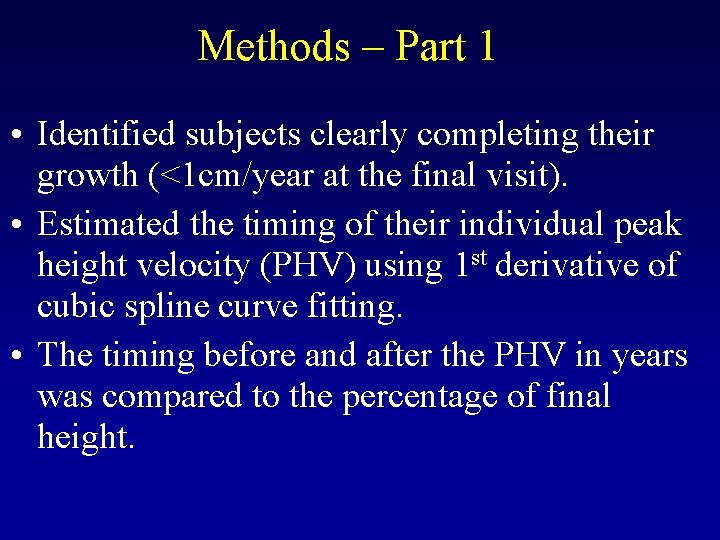 Methods – Part 1

• Identified subjects clearly completing their growth (<1cm/year at the final visit).

• Estimated the timing of their individual peak height velocity (PHV) using $1^{st}$ derivative of cubic spline curve fitting.

• The timing before and after the PHV in years was compared to the percentage of final height.